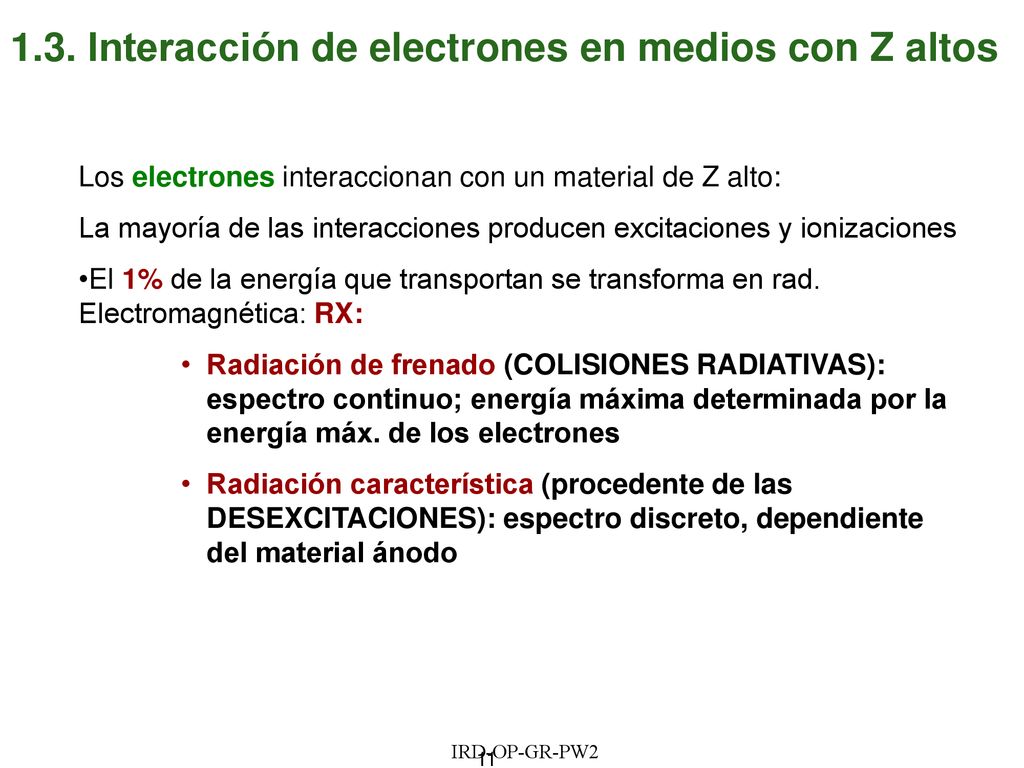 1.3. Interacción de electrones en medios con Z altos

Los electrones interaccionan con un material de Z alto:

La mayoría de las interacciones producen excitaciones y ionizaciones

•El 1% de la energía que transportan se transforma en rad. Electromagnética: RX:

• Radiación de frenado (COLISIONES RADIATIVAS): espectro continuo; energía máxima determinada por la energía máx. de los electrones

• Radiación característica (procedente de las DESEXCITACIONES): espectro discreto, dependiente del material ánodo

IRD-OP-GR-PW2

11